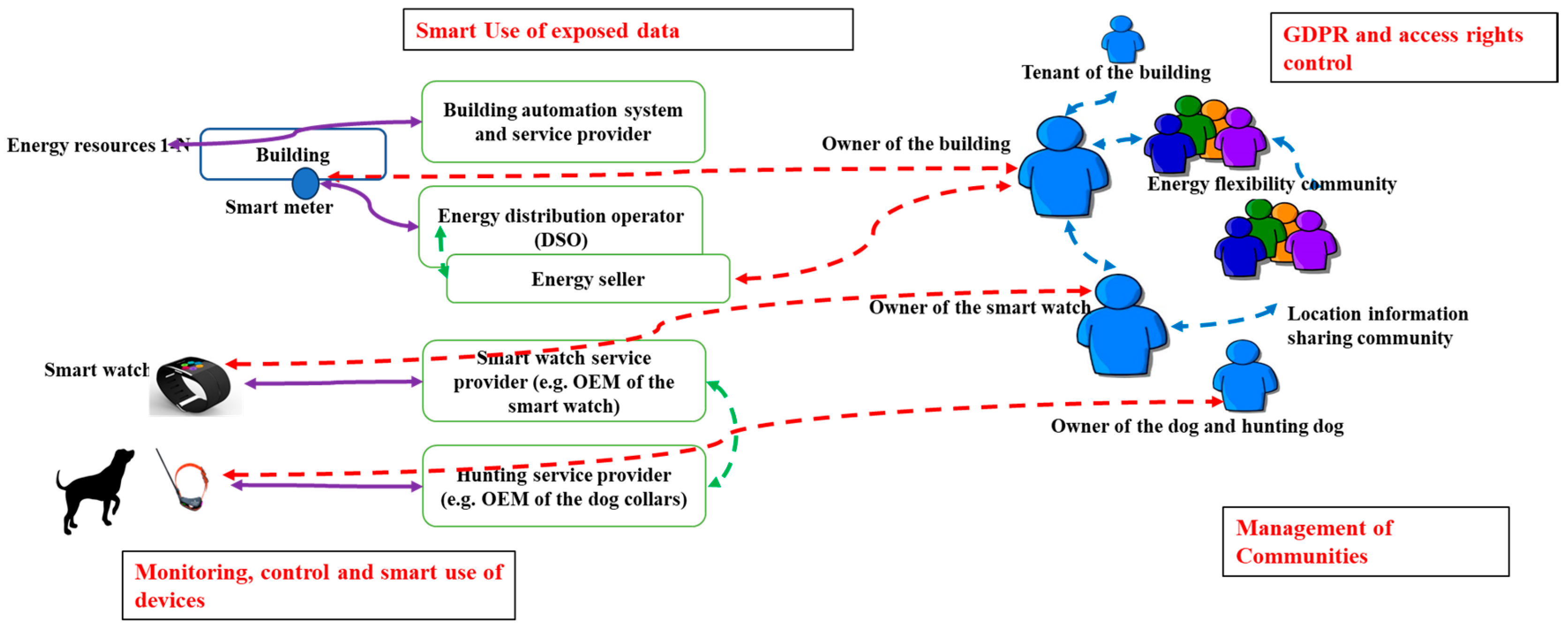 Smart Use of exposed data

GDPR and access rights control

Tenant of the building

Energy resources 1-N

Building

Smart meter

Building automation system and service provider

Owner of the building

Energy flexibility community

Energy distribution operator (DSO)

Energy seller

Owner of the smart watch

Location information sharing community

Smart watch

Smart watch service provider (e.g. OEM of the smart watch)

Owner of the dog and hunting dog

Hunting service provider (e.g. OEM of the dog collars)

Management of Communities

Monitoring, control and smart use of devices